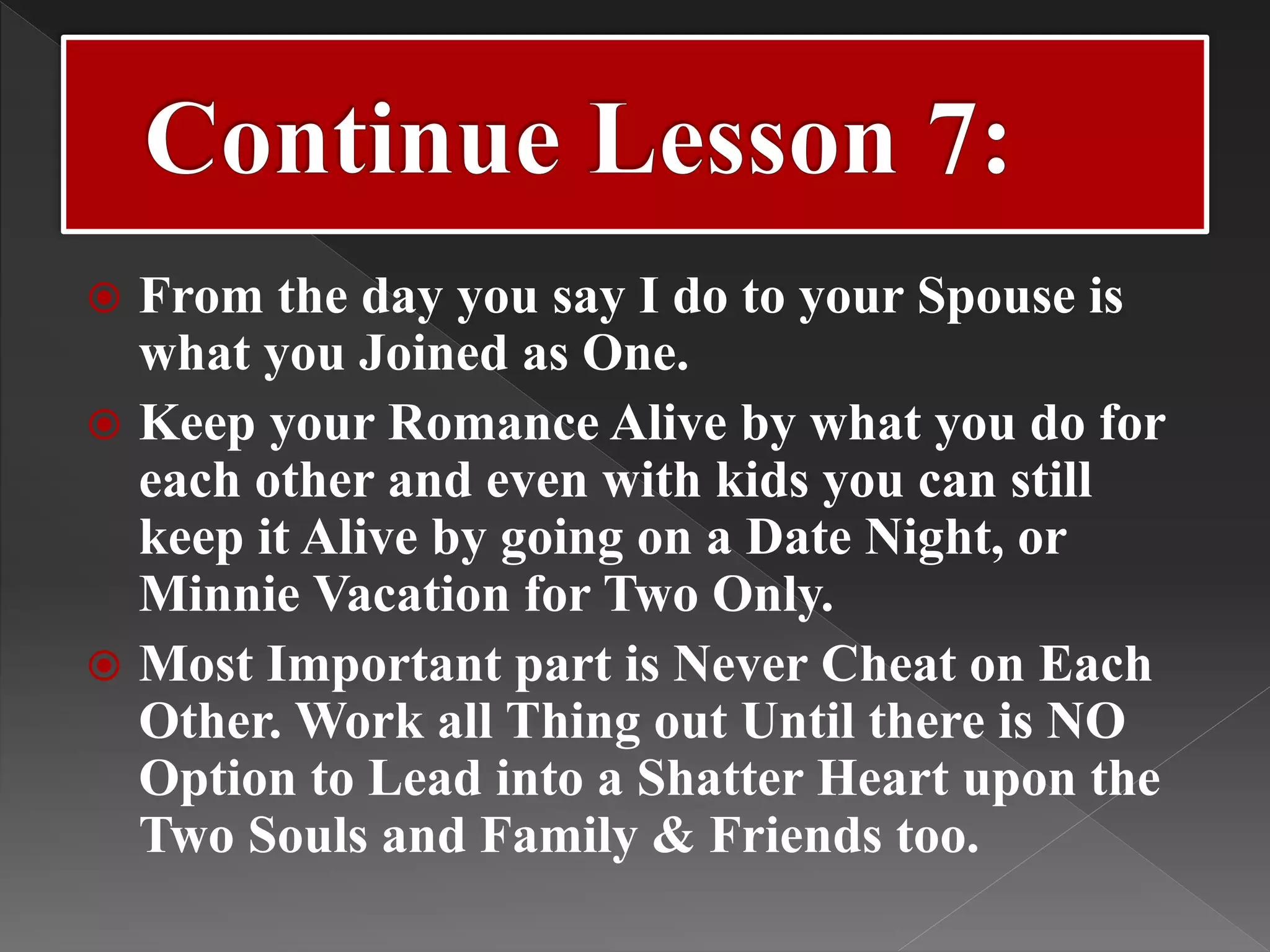 Continue Lesson 7:

From the day you say I do to your Spouse is what you Joined as One.

Keep your Romance Alive by what you do for each other and even with kids you can still keep it Alive by going on a Date Night, or Minnie Vacation for Two Only.

Most Important part is Never Cheat on Each Other. Work all Thing out Until there is NO Option to Lead into a Shatter Heart upon the Two Souls and Family & Friends too.